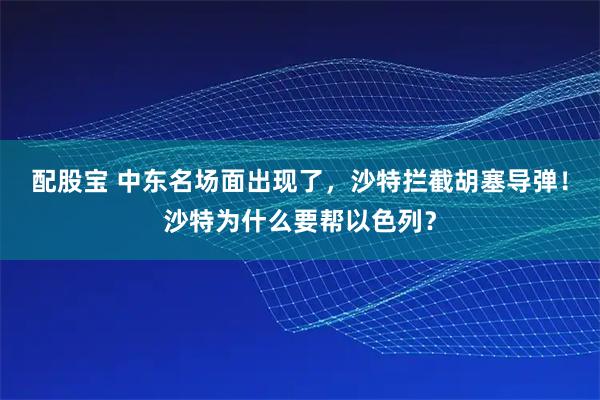 配股宝 中东名场面出现了，沙特拦截胡塞导弹！沙特为什么要帮以色列？